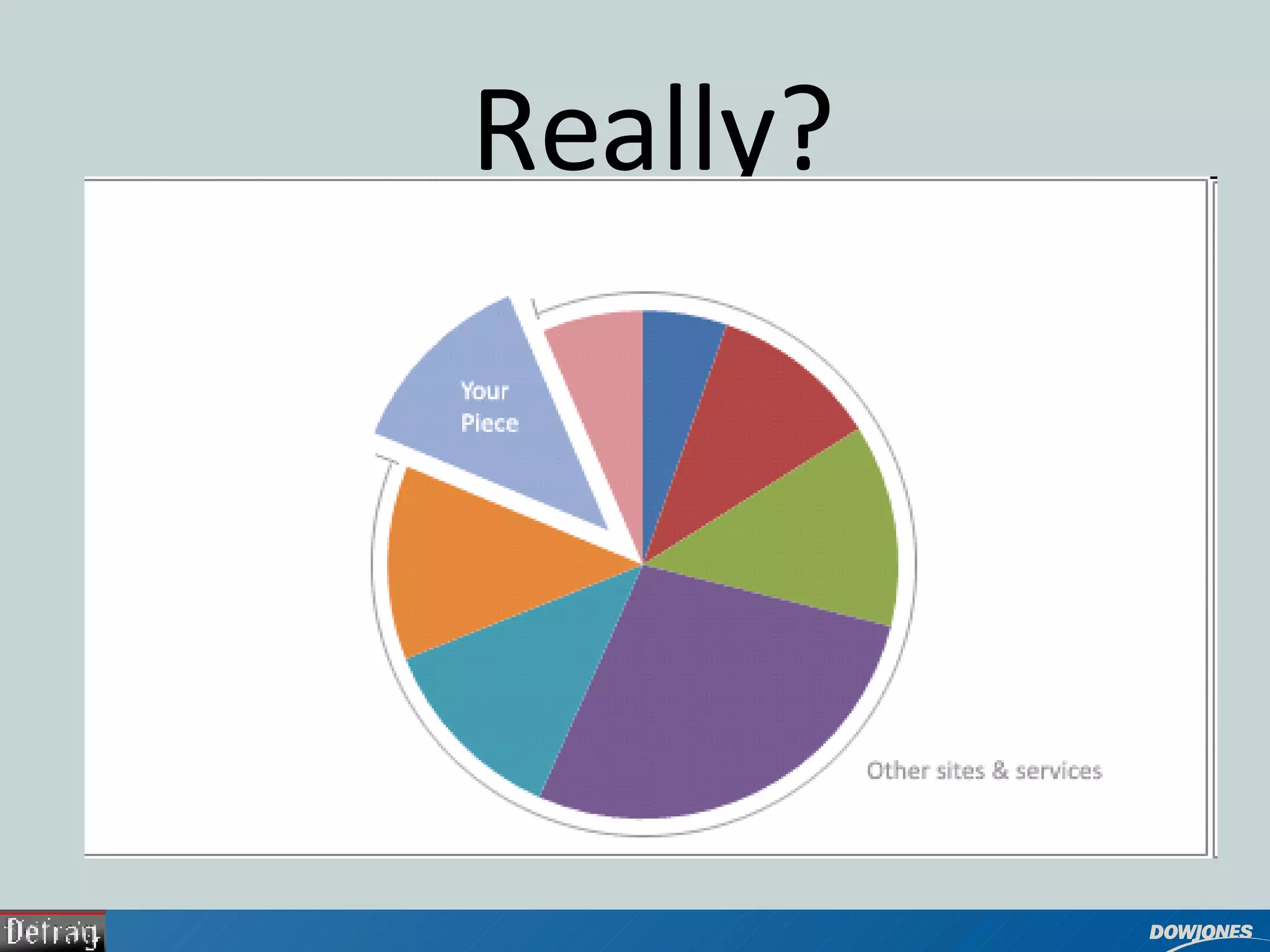 Really?

Your Piece

Other sites & services

Defrag

DOWJONES